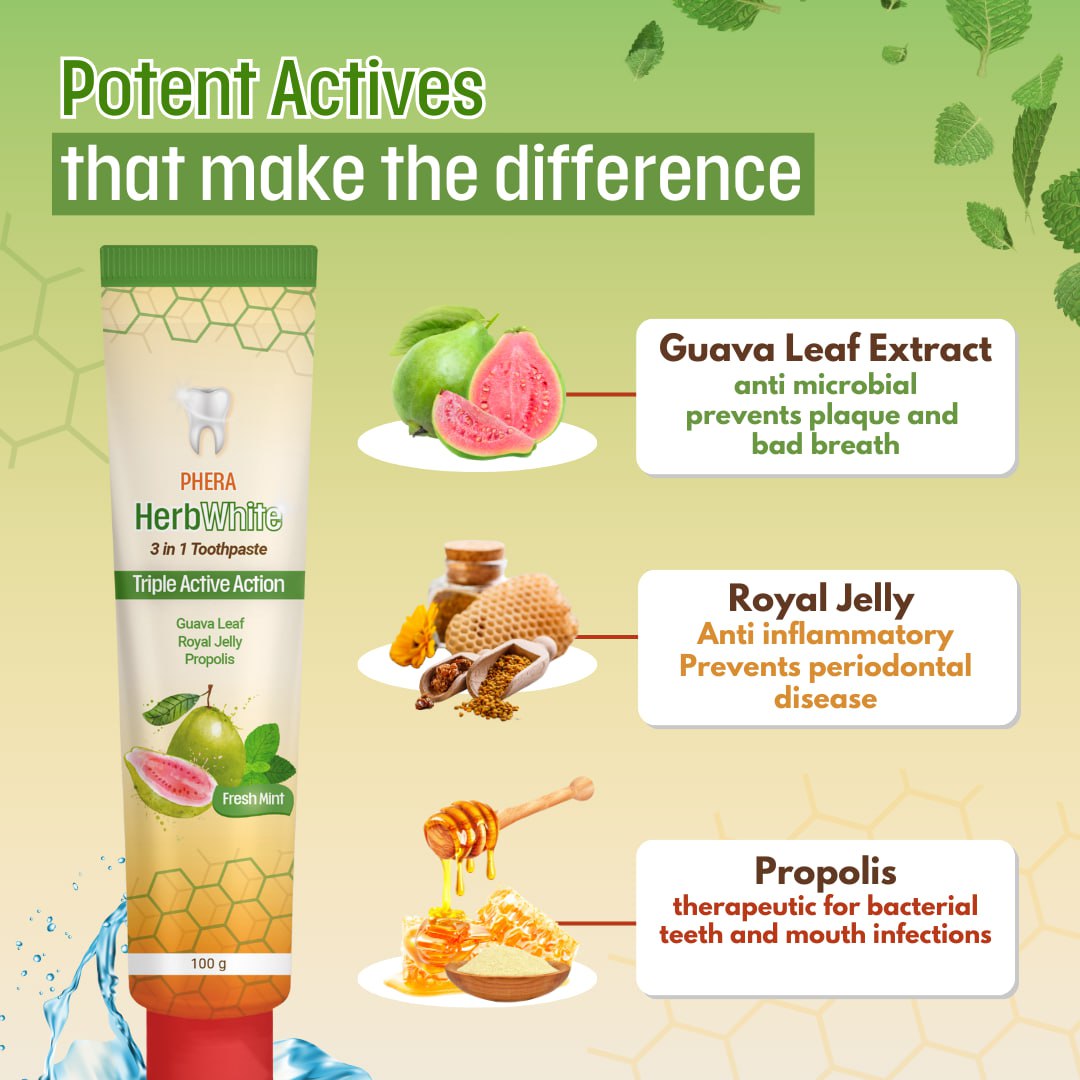 Potent Actives
that make the difference

PHERA
HerbWhite
3 in 1 Toothpaste
Triple Active Action
Guava Leaf
Royal Jelly
Propolis
Fresh Mint
100 g

Guava Leaf Extract
anti microbial
prevents plaque and bad breath

Royal Jelly
Anti inflammatory
Prevents periodontal disease

Propolis
therapeutic for bacterial teeth and mouth infections